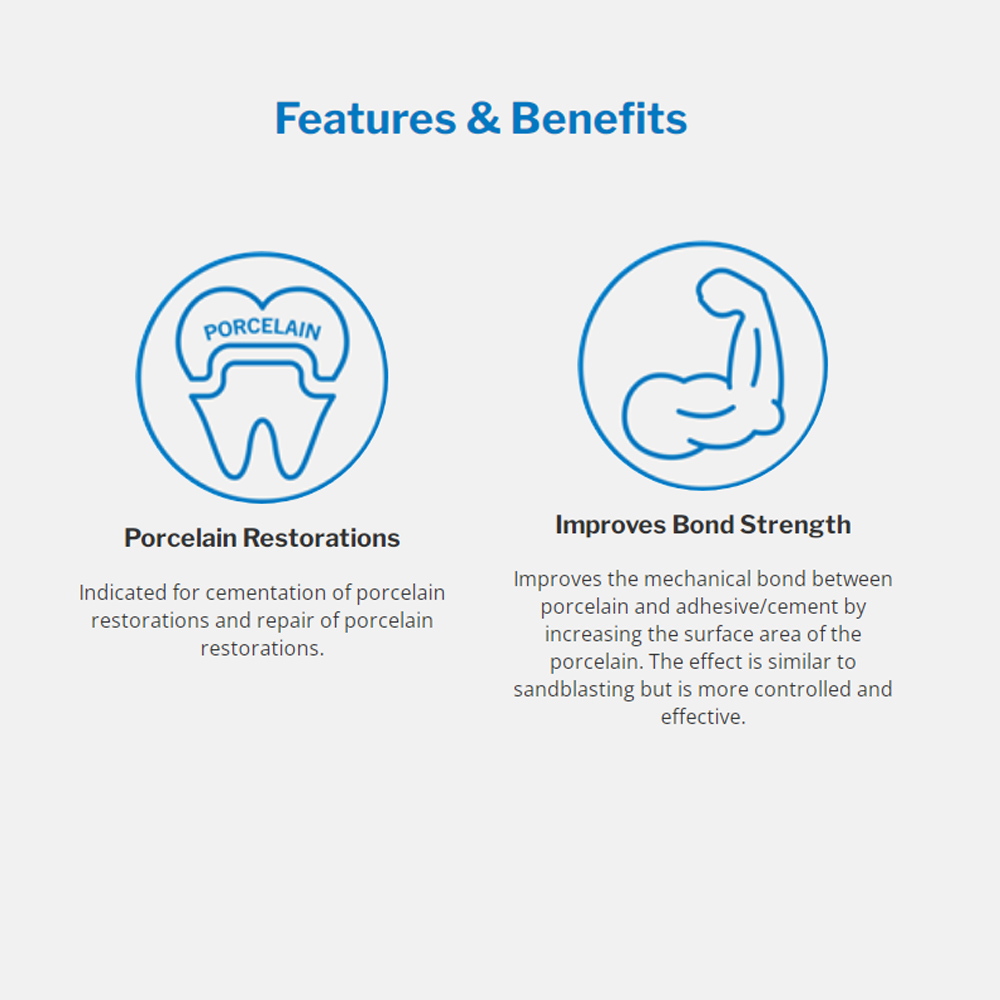 Features & Benefits

PORCELAIN

Porcelain Restorations

Indicated for cementation of porcelain restorations and repair of porcelain restorations.

Improves Bond Strength

Improves the mechanical bond between porcelain and adhesive/cement by increasing the surface area of the porcelain. The effect is similar to sandblasting but is more controlled and effective.